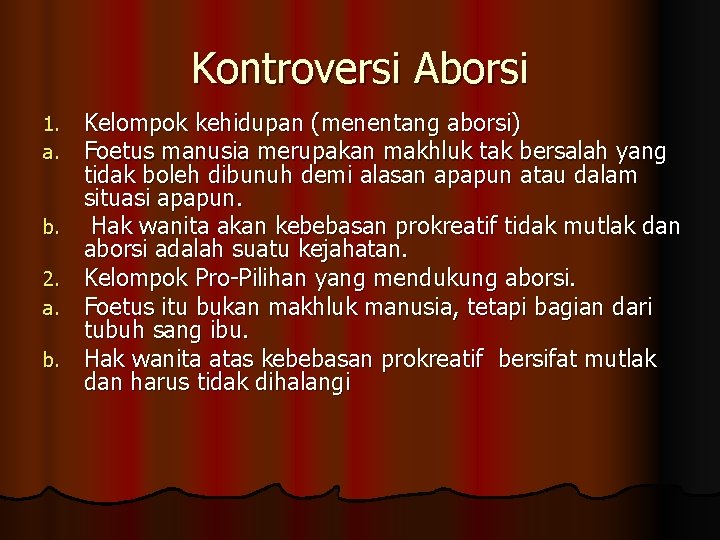 Kontroversi Aborsi

1. Kelompok kehidupan (menentang aborsi)

a. Foetus manusia merupakan makhluk tak bersalah yang tidak boleh dibunuh demi alasan apapun atau dalam situasi apapun.

b. Hak wanita akan kebebasan prokreatif tidak mutlak dan aborsi adalah suatu kejahatan.

2. Kelompok Pro-Pilihan yang mendukung aborsi.

a. Foetus itu bukan makhluk manusia, tetapi bagian dari tubuh sang ibu.

b. Hak wanita atas kebebasan prokreatif bersifat mutlak dan harus tidak dihalangi